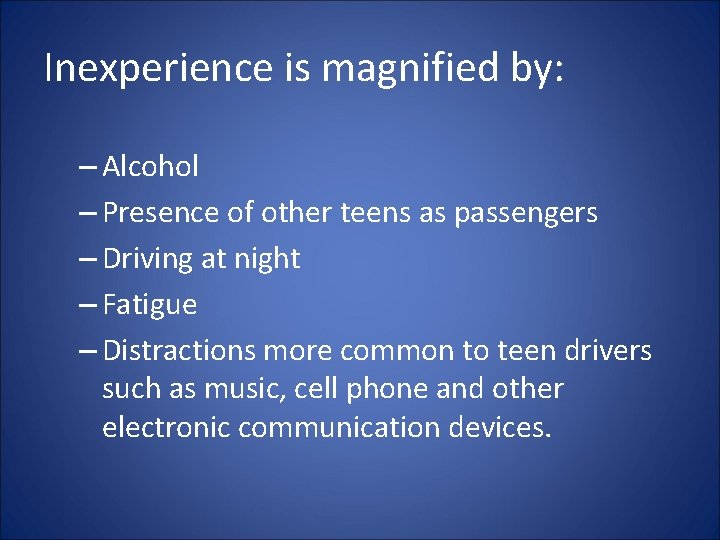 Inexperience is magnified by:

– Alcohol
– Presence of other teens as passengers
– Driving at night
– Fatigue
– Distractions more common to teen drivers such as music, cell phone and other electronic communication devices.